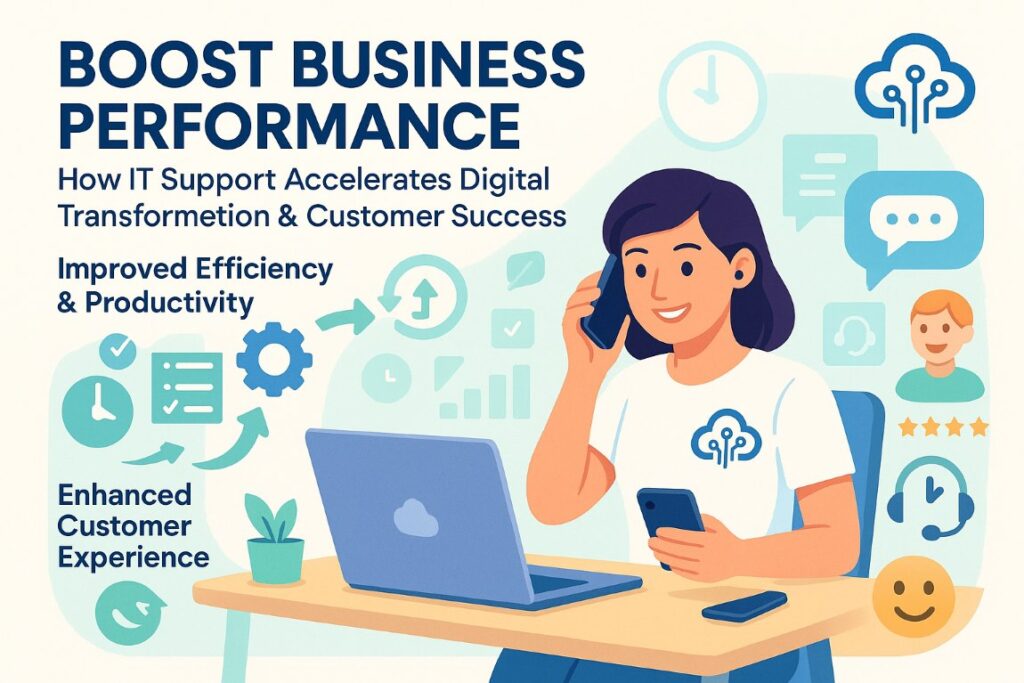 BOOST BUSINESS PERFORMANCE

How IT Support Accelerates Digital Transformetion & Customer Success

Improved Efficiency & Productivity

Enhanced Customer Experience